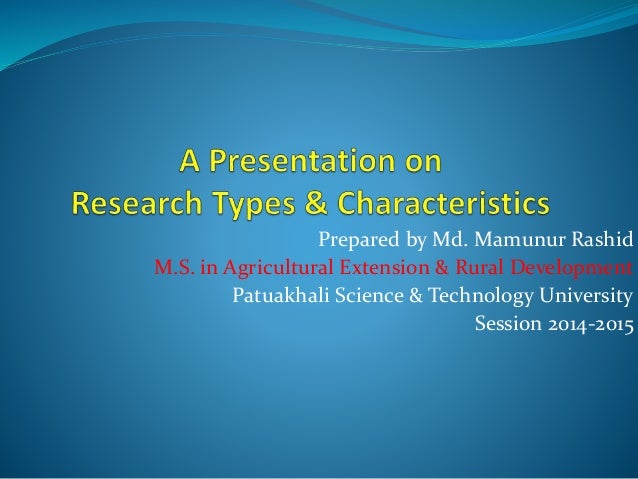 A Presentation on
Research Types & Characteristics

Prepared by Md. Mamunur Rashid
M.S. in Agricultural Extension & Rural Development
Patuakhali Science & Technology University
Session 2014-2015